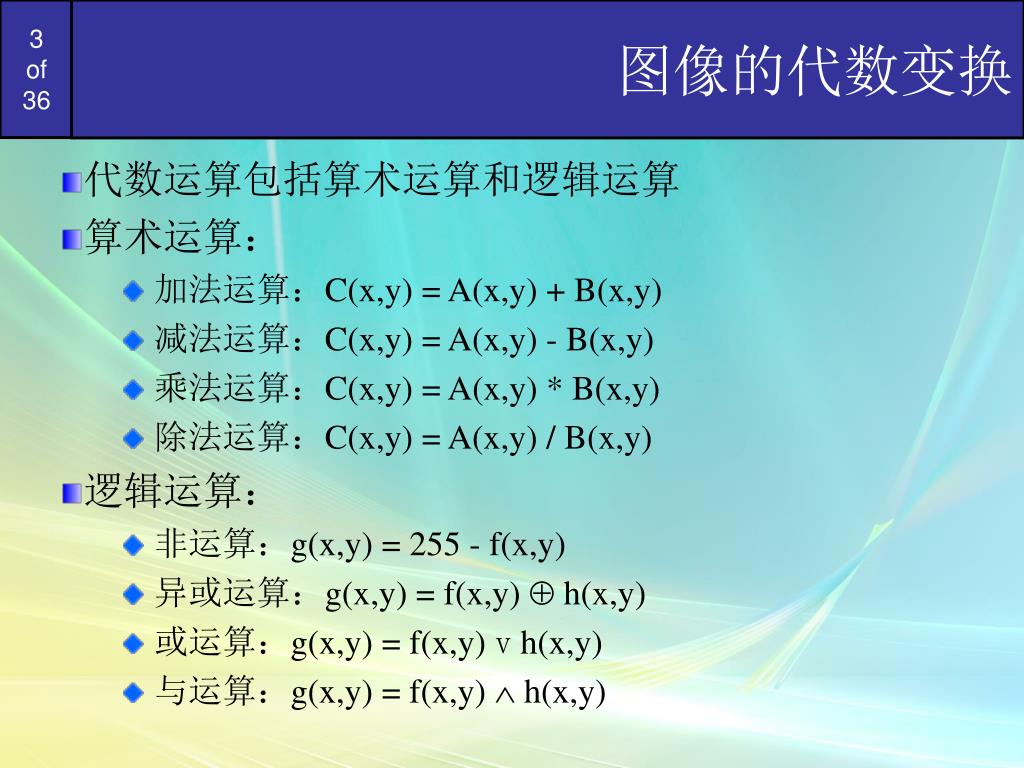 3
of
36

图像的代数变换

代数运算包括算术运算和逻辑运算

算术运算：

加法运算：$C(x,y) = A(x,y) + B(x,y)$

减法运算：$C(x,y) = A(x,y) - B(x,y)$

乘法运算：$C(x,y) = A(x,y) * B(x,y)$

除法运算：$C(x,y) = A(x,y) / B(x,y)$

逻辑运算：

非运算：$g(x,y) = 255 - f(x,y)$

异或运算：$g(x,y) = f(x,y) \oplus h(x,y)$

或运算：$g(x,y) = f(x,y) \vee h(x,y)$

与运算：$g(x,y) = f(x,y) \wedge h(x,y)$